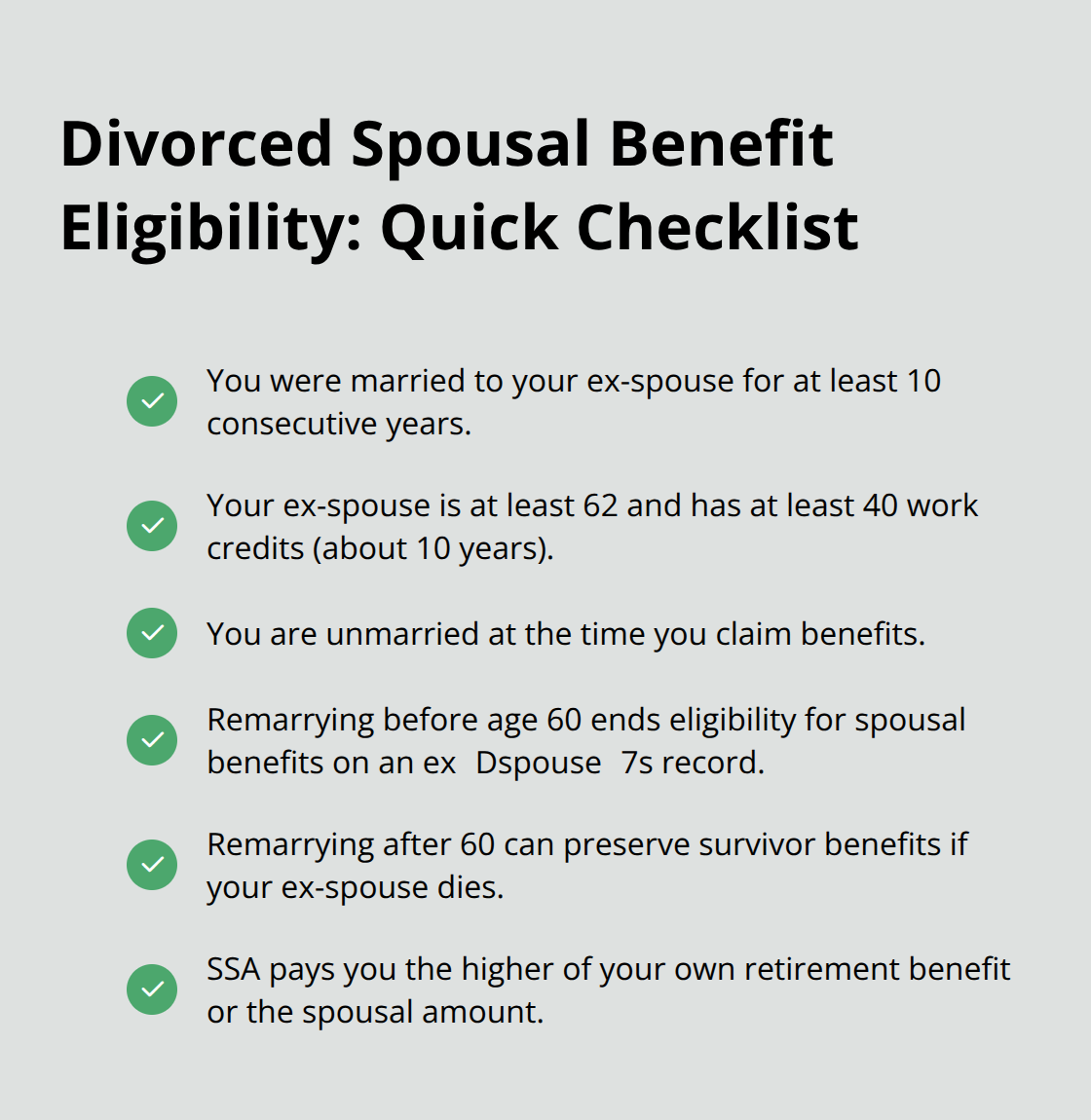 Divorced Spousal Benefit Eligibility: Quick Checklist

You were married to your ex-spouse for at least 10 consecutive years.

Your ex-spouse is at least 62 and has at least 40 work credits (about 10 years).

You are unmarried at the time you claim benefits.

Remarrying before age 60 ends eligibility for spousal benefits on an ex Dspouse 7s record.

Remarrying after 60 can preserve survivor benefits if your ex-spouse dies.

SSA pays you the higher of your own retirement benefit or the spousal amount.